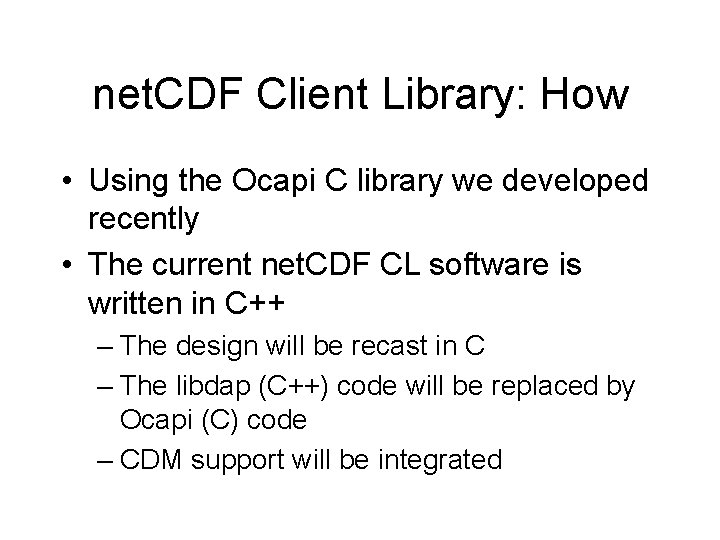 netCDF Client Library: How

• Using the Ocapi C library we developed recently
• The current netCDF CL software is written in C++
– The design will be recast in C
– The libdap (C++) code will be replaced by Ocapi (C) code
– CDM support will be integrated